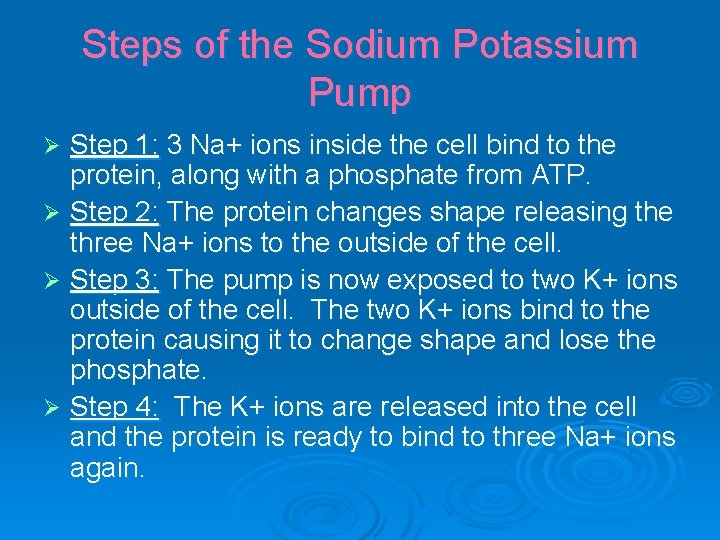 Steps of the Sodium Potassium Pump

➢ Step 1: 3 Na+ ions inside the cell bind to the protein, along with a phosphate from ATP.

➢ Step 2: The protein changes shape releasing the three Na+ ions to the outside of the cell.

➢ Step 3: The pump is now exposed to two K+ ions outside of the cell. The two K+ ions bind to the protein causing it to change shape and lose the phosphate.

➢ Step 4: The K+ ions are released into the cell and the protein is ready to bind to three Na+ ions again.